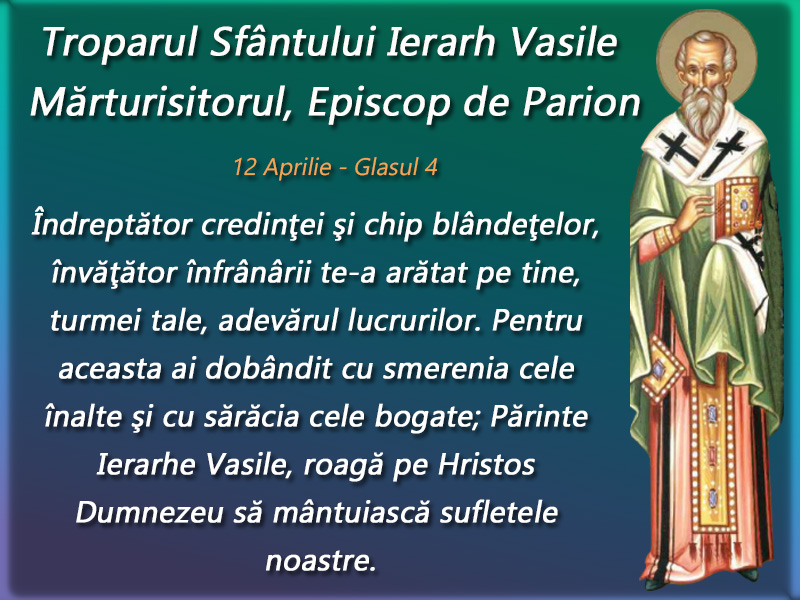 Troparul Sfântului Ierarh Vasile Mărturisitorul, Episcop de Parion

12 Aprilie - Glasul 4

Îndreptător credinţei şi chip blândeţelor, învăţător înfrânării te-a arătat pe tine, turmei tale, adevărul lucrurilor. Pentru aceasta ai dobândit cu smerenia cele înalte şi cu sărăcia cele bogate; Părinte Ierarhe Vasile, roagă pe Hristos Dumnezeu să mântuiască sufletele noastre.